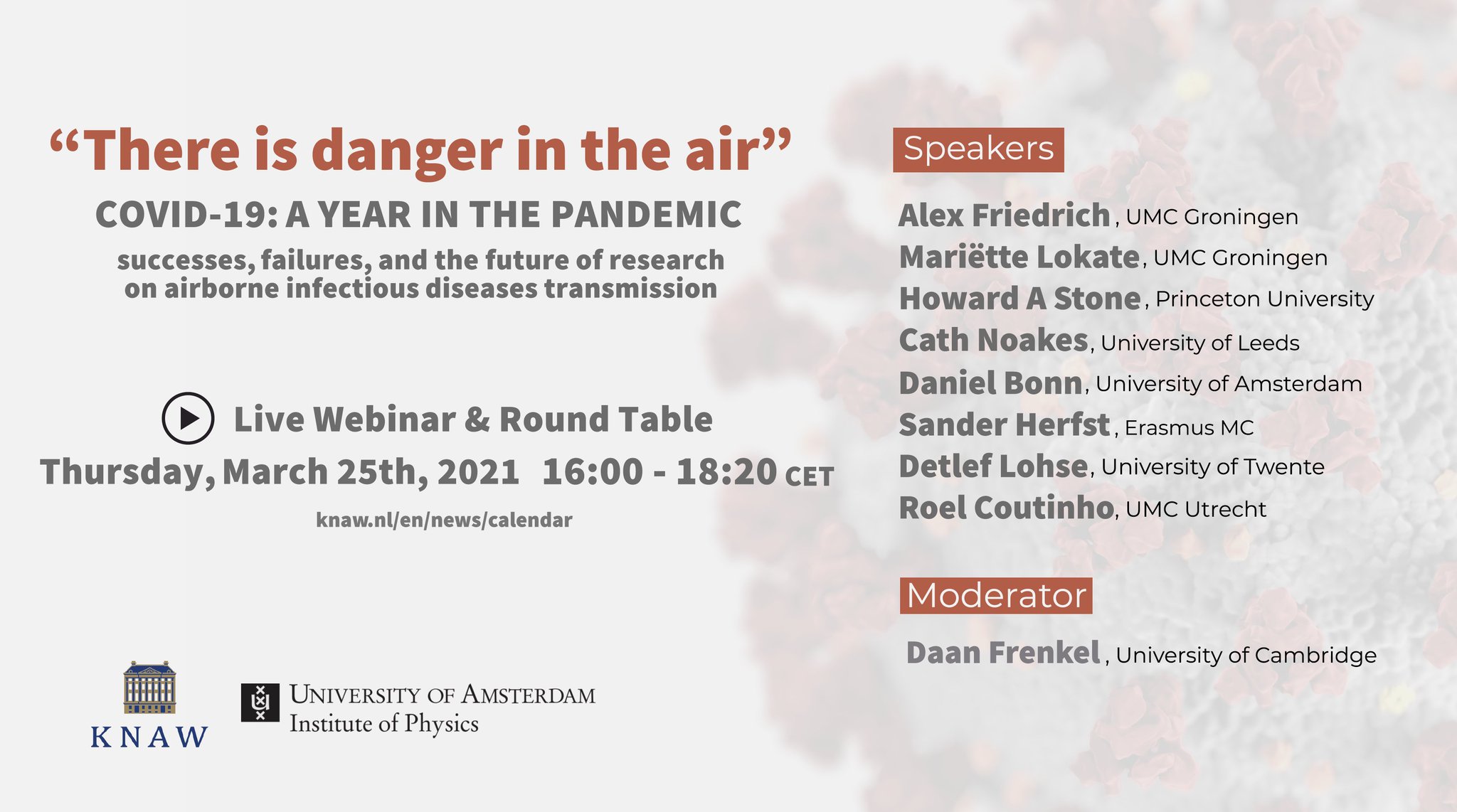 “There is danger in the air”

COVID-19: A YEAR IN THE PANDEMIC

successes, failures, and the future of research on airborne infectious diseases transmission

Live Webinar & Round Table

Thursday, March 25th, 2021 16:00 - 18:20 CET

knaw.nl/en/news/calendar

KNAW

UNIVERSITY OF AMSTERDAM
Institute of Physics

Speakers

Alex Friedrich, UMC Groningen
Mariëtte Lokate, UMC Groningen
Howard A Stone, Princeton University
Cath Noakes, University of Leeds
Daniel Bonn, University of Amsterdam
Sander Herfst, Erasmus MC
Detlef Lohse, University of Twente
Roel Coutinho, UMC Utrecht

Moderator

Daan Frenkel, University of Cambridge